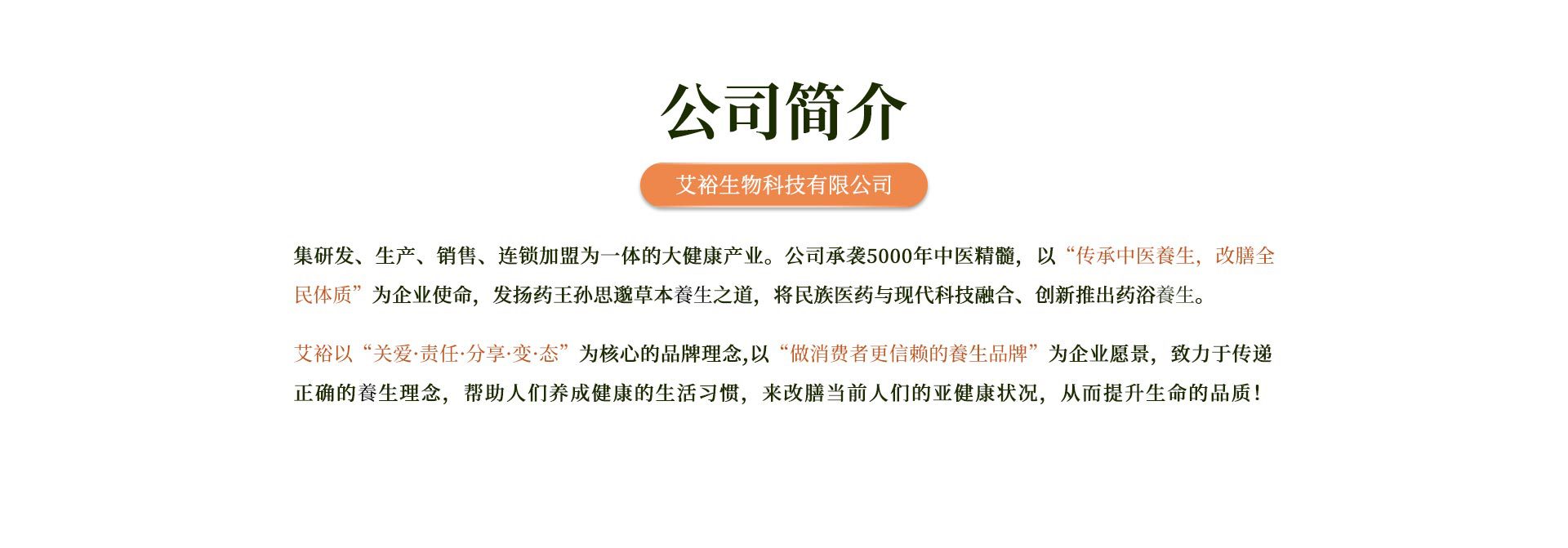 公司简介

艾裕生物科技有限公司

集研发、生产、销售、连锁加盟为一体的大健康产业。公司承袭5000年中医精髓，以“传承中医養生，改膳全民体质”为企业使命，发扬药王孙思邈草本養生之道，将民族医药与现代科技融合、创新推出药浴養生。

艾裕以“关爱·责任·分享·变·态”为核心的品牌理念,以“做消费者更信赖的養生品牌”为企业愿景，致力于传递正确的養生理念，帮助人们养成健康的生活习惯，来改膳当前人们的亚健康状况，从而提升生命的品质！